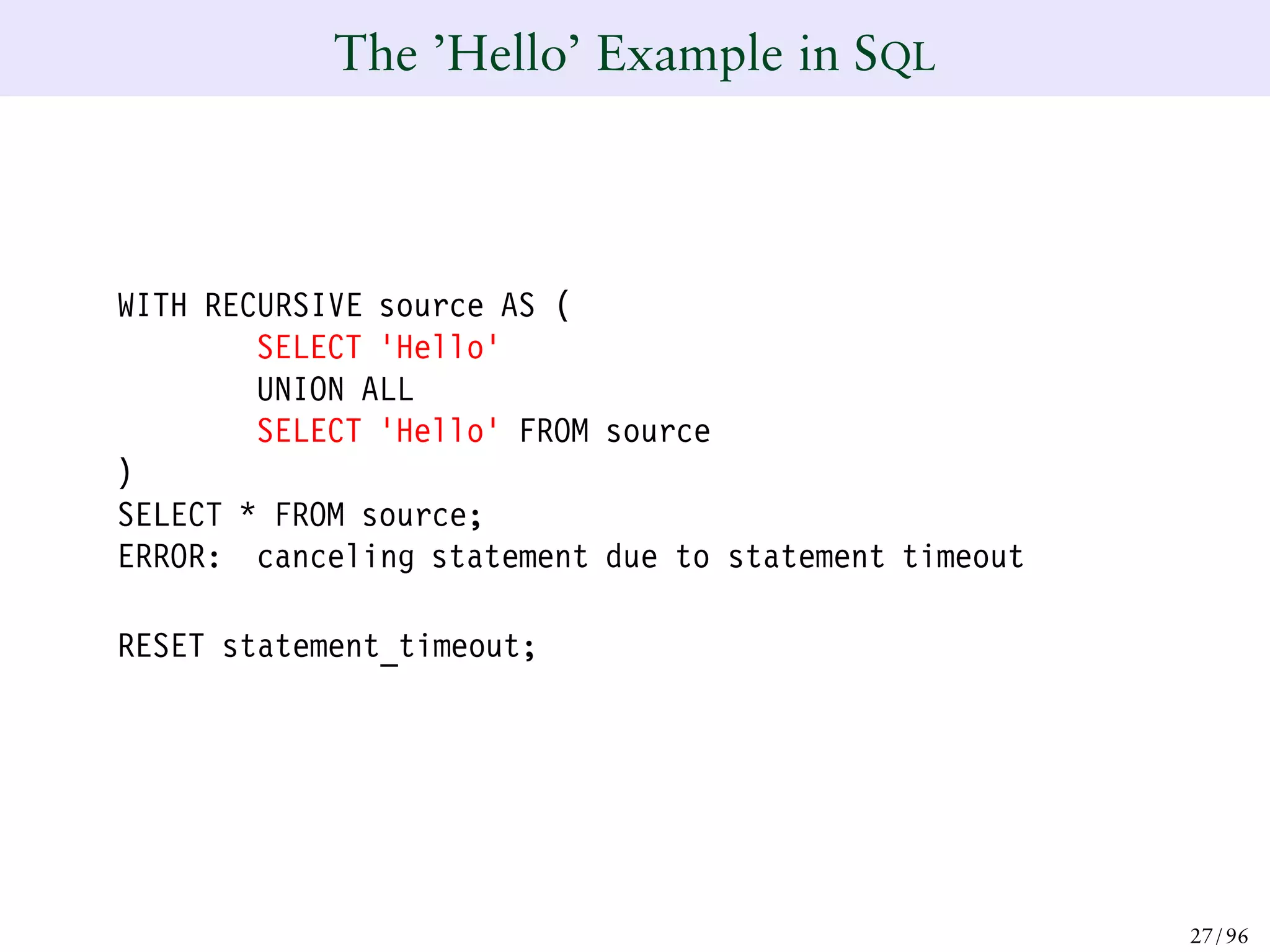 The ’Hello’ Example in SQL

WITH RECURSIVE source AS (
        SELECT 'Hello'
        UNION ALL
        SELECT 'Hello' FROM source
)
SELECT * FROM source;
ERROR:  canceling statement due to statement timeout

RESET statement_timeout;

27/96